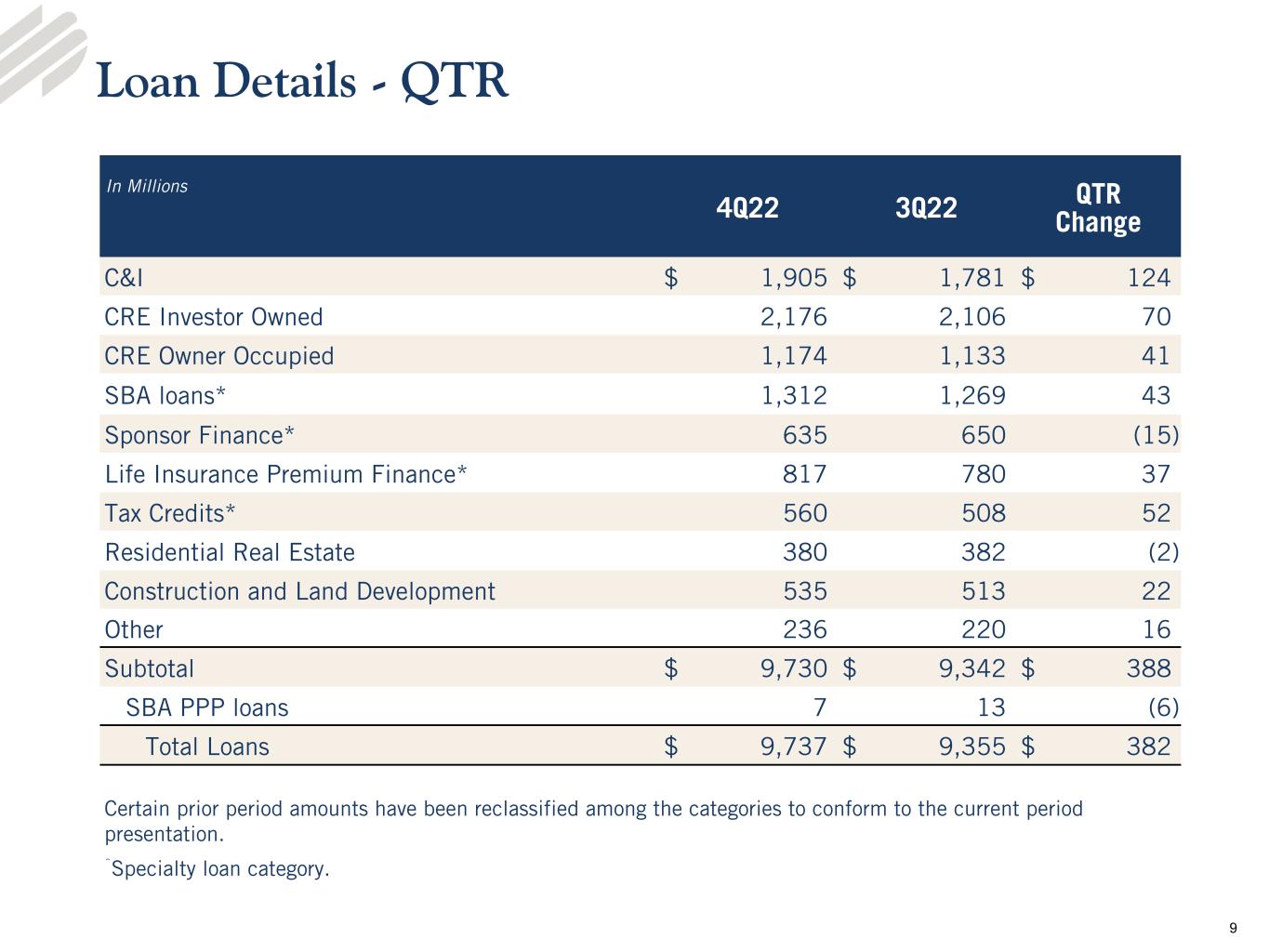 Loan Details - QTR

| In Millions | 4Q22 | 3Q22 | QTR Change |
|---|---|---|---|
| C&I | $ 1,905 | $ 1,781 | $ 124 |
| CRE Investor Owned | 2,176 | 2,106 | 70 |
| CRE Owner Occupied | 1,174 | 1,133 | 41 |
| SBA loans* | 1,312 | 1,269 | 43 |
| Sponsor Finance* | 635 | 650 | (15) |
| Life Insurance Premium Finance* | 817 | 780 | 37 |
| Tax Credits* | 560 | 508 | 52 |
| Residential Real Estate | 380 | 382 | (2) |
| Construction and Land Development | 535 | 513 | 22 |
| Other | 236 | 220 | 16 |
| Subtotal | $ 9,730 | $ 9,342 | $ 388 |
| SBA PPP loans | 7 | 13 | (6) |
| Total Loans | $ 9,737 | $ 9,355 | $ 382 |

Certain prior period amounts have been reclassified among the categories to conform to the current period presentation.

*Specialty loan category.

9